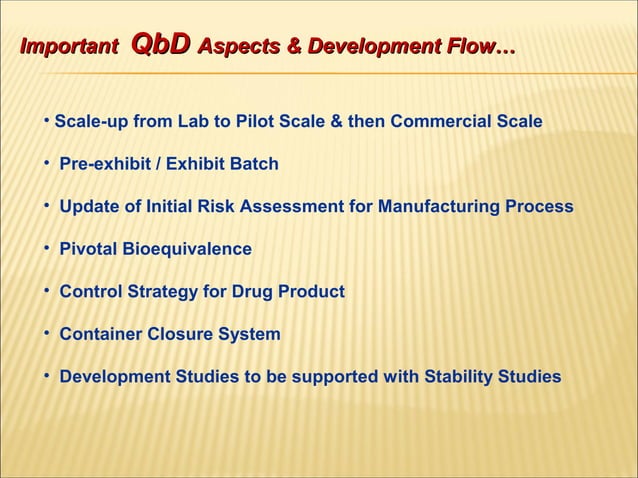 Important QbD Aspects & Development Flow…

• Scale-up from Lab to Pilot Scale & then Commercial Scale

• Pre-exhibit / Exhibit Batch

• Update of Initial Risk Assessment for Manufacturing Process

• Pivotal Bioequivalence

• Control Strategy for Drug Product

• Container Closure System

• Development Studies to be supported with Stability Studies